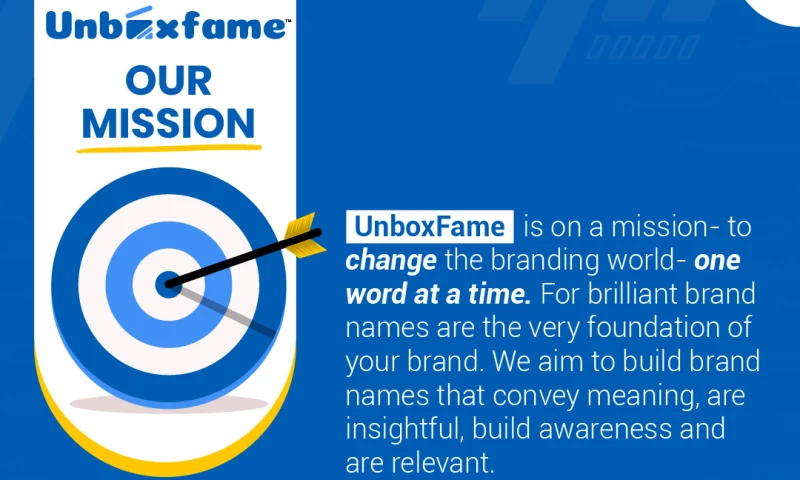 Unboxfame™

OUR MISSION

UnboxFame is on a mission- to change the branding world- one word at a time. For brilliant brand names are the very foundation of your brand. We aim to build brand names that convey meaning, are insightful, build awareness and are relevant.